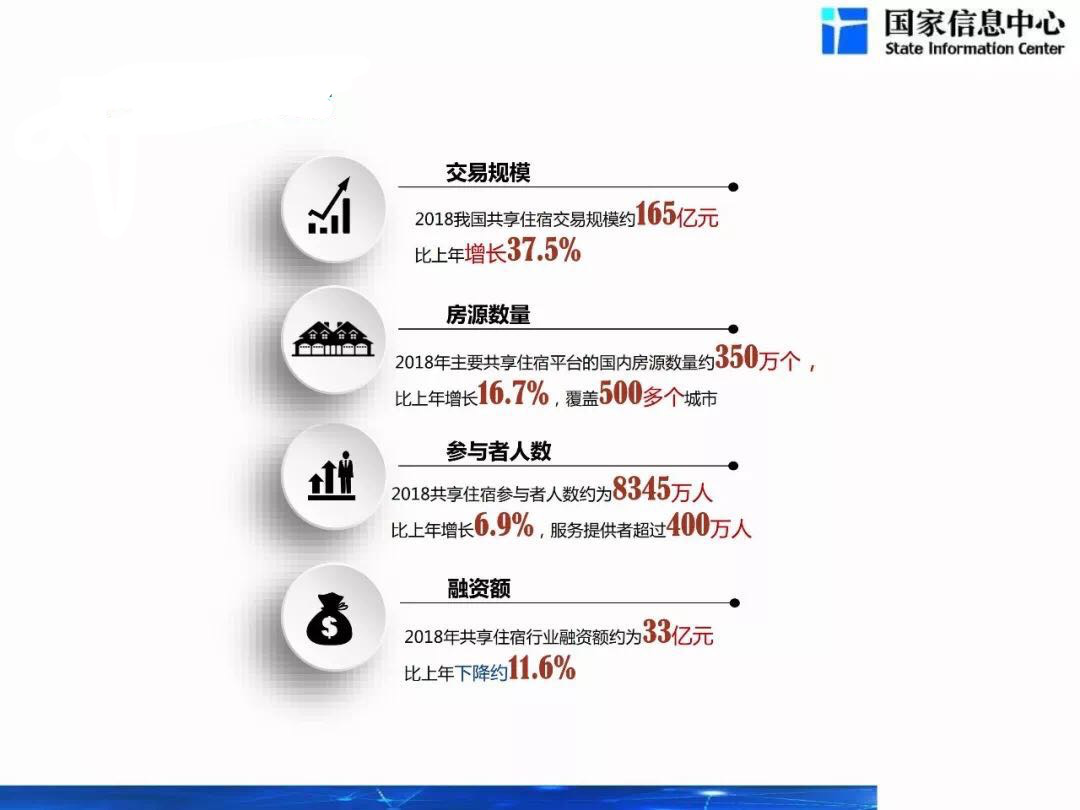 国家信息中心
State Information Center

交易规模

2018我国共享住宿交易规模约165亿元
比上年增长37.5%

房源数量

2018年主要共享住宿平台的国内房源数量约350万个，
比上年增长16.7%，覆盖500多个城市

参与者人数

2018共享住宿参与者人数约为8345万人
比上年增长6.9%，服务提供者超过400万人

融资额

2018年共享住宿行业融资额约为33亿元
比上年下降约11.6%